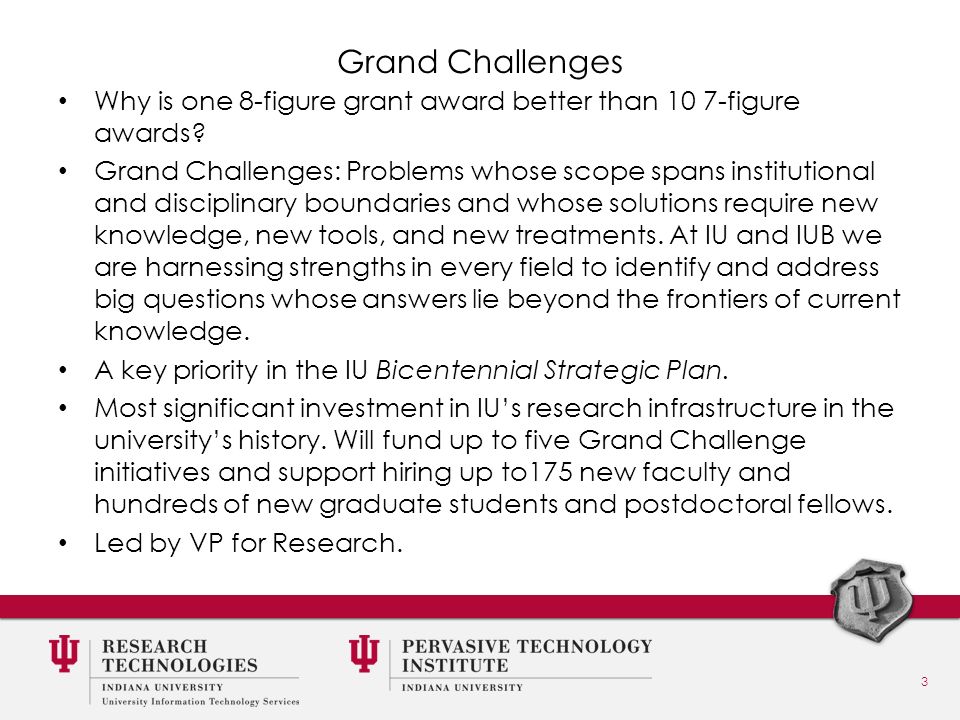 Grand Challenges

• Why is one 8-figure grant award better than 10 7-figure awards?

• Grand Challenges: Problems whose scope spans institutional and disciplinary boundaries and whose solutions require new knowledge, new tools, and new treatments. At IU and IUB we are harnessing strengths in every field to identify and address big questions whose answers lie beyond the frontiers of current knowledge.

• A key priority in the IU Bicentennial Strategic Plan.

• Most significant investment in IU's research infrastructure in the university's history. Will fund up to five Grand Challenge initiatives and support hiring up to175 new faculty and hundreds of new graduate students and postdoctoral fellows.

• Led by VP for Research.

RESEARCH TECHNOLOGIES
INDIANA UNIVERSITY
University Information Technology Services

PERVASIVE TECHNOLOGY INSTITUTE
INDIANA UNIVERSITY

3